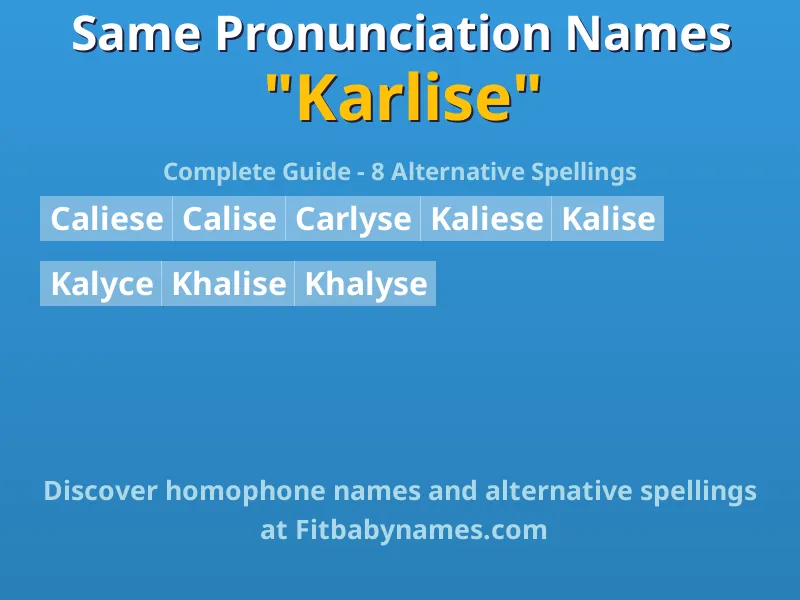 Same Pronunciation Names
"Karlise"

Complete Guide - 8 Alternative Spellings

Caliese Calise Carlyse Kaliese Kalise

Kalyce Khalise Khalyse

Discover homophone names and alternative spellings at Fitbabynames.com